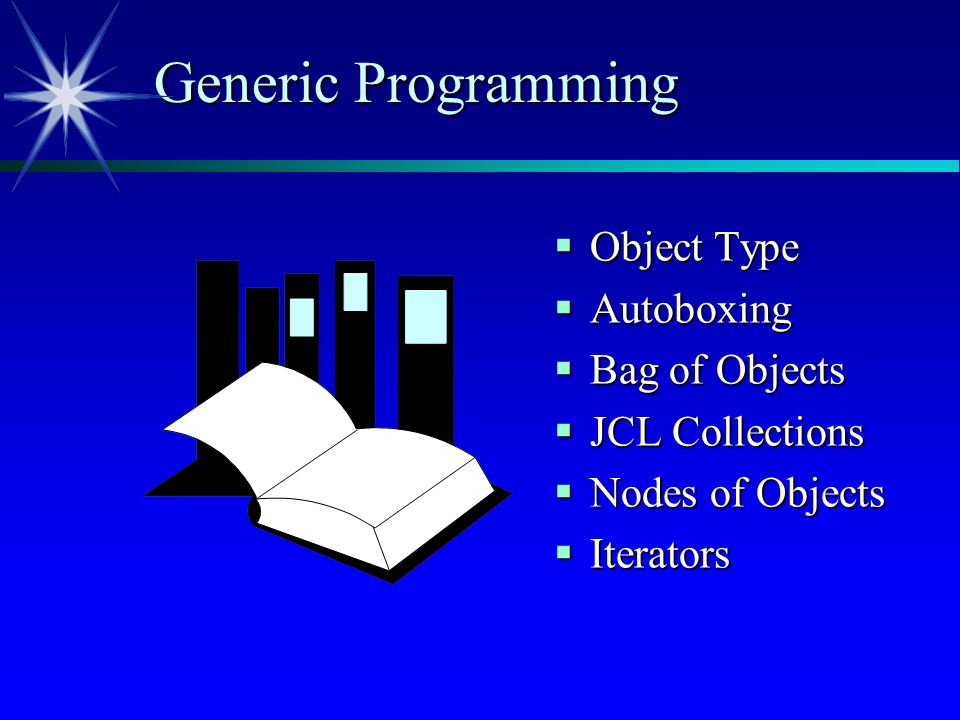 Generic Programming

- Object Type
- Autoboxing
- Bag of Objects
- JCL Collections
- Nodes of Objects
- Iterators